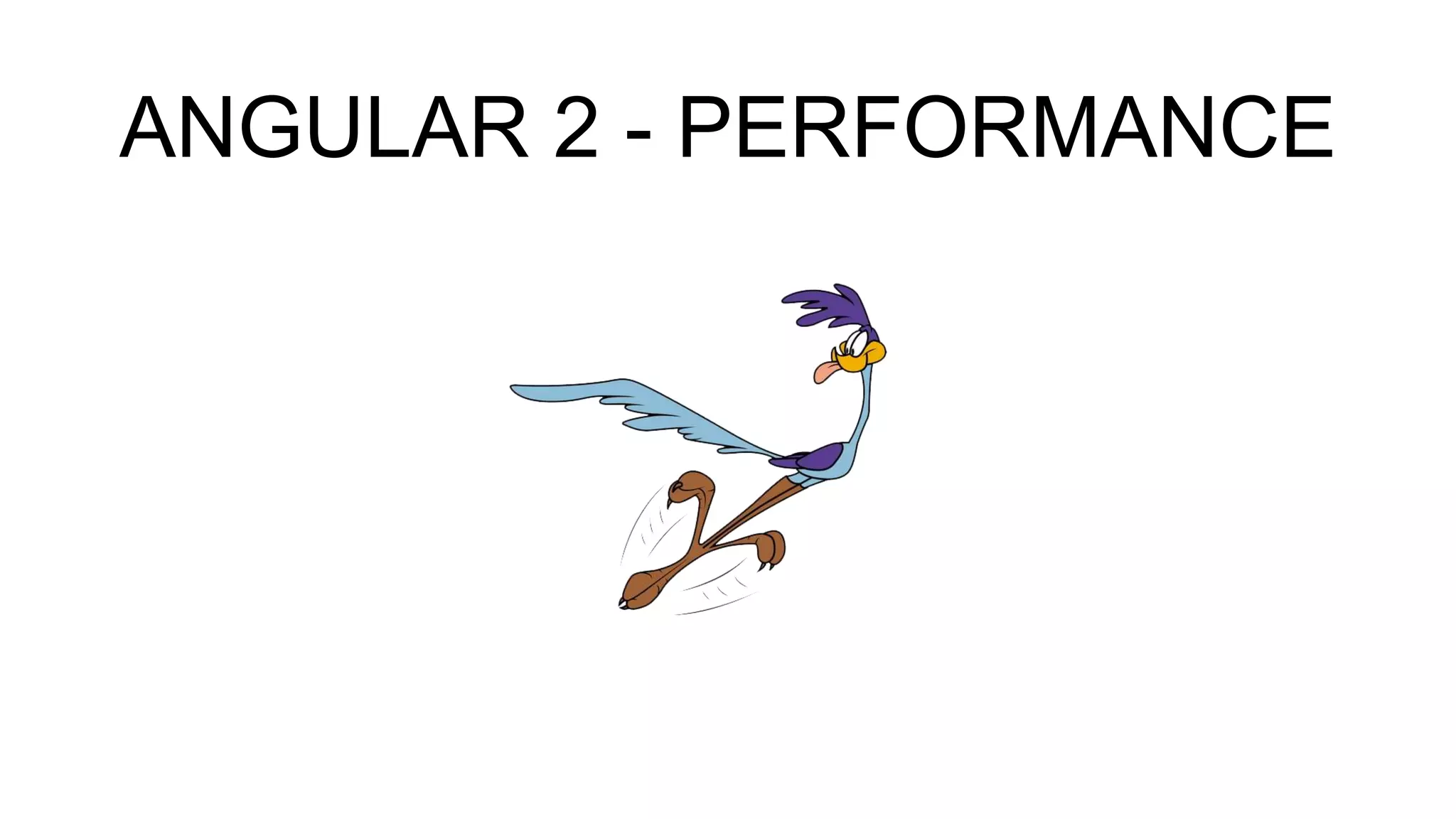 ANGULAR 2 - PERFORMANCE